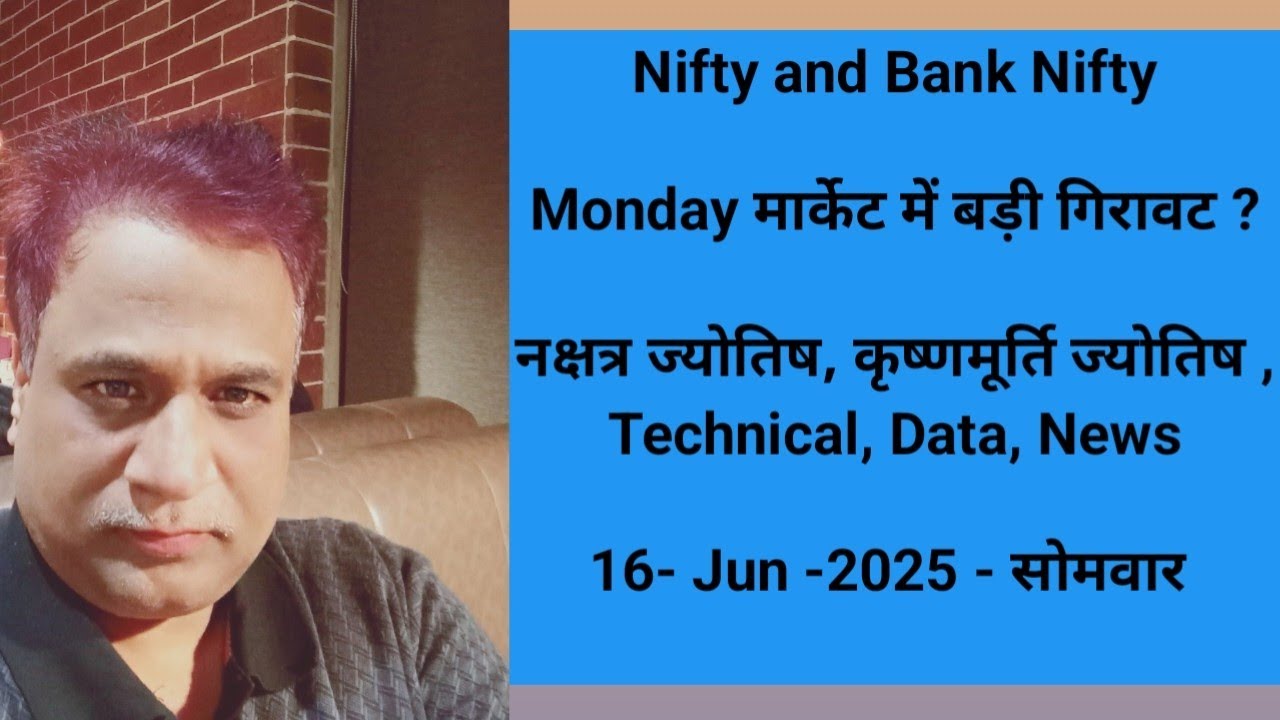 Nifty and Bank Nifty

Monday मार्केट में बड़ी गिरावट ?

नक्षत्र ज्योतिष, कृष्णमूर्ति ज्योतिष , Technical, Data, News

16- Jun -2025 - सोमवार